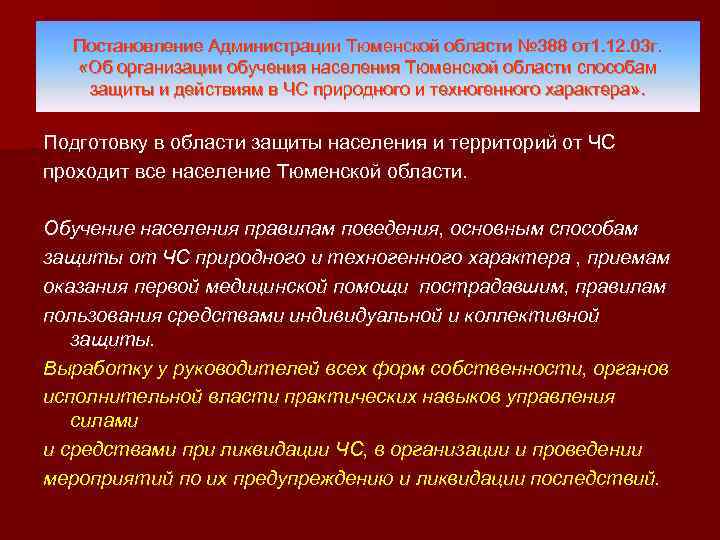 Постановление Администрации Тюменской области №388 от1.12.03г. «Об организации обучения населения Тюменской области способам защиты и действиям в ЧС природного и техногенного характера».

Подготовку в области защиты населения и территорий от ЧС проходит все население Тюменской области.

Обучение населения правилам поведения, основным способам защиты от ЧС природного и техногенного характера , приемам оказания первой медицинской помощи пострадавшим, правилам пользования средствами индивидуальной и коллективной защиты.

Выработку у руководителей всех форм собственности, органов исполнительной власти практических навыков управления силами и средствами при ликвидации ЧС, в организации и проведении мероприятий по их предупреждению и ликвидации последствий.